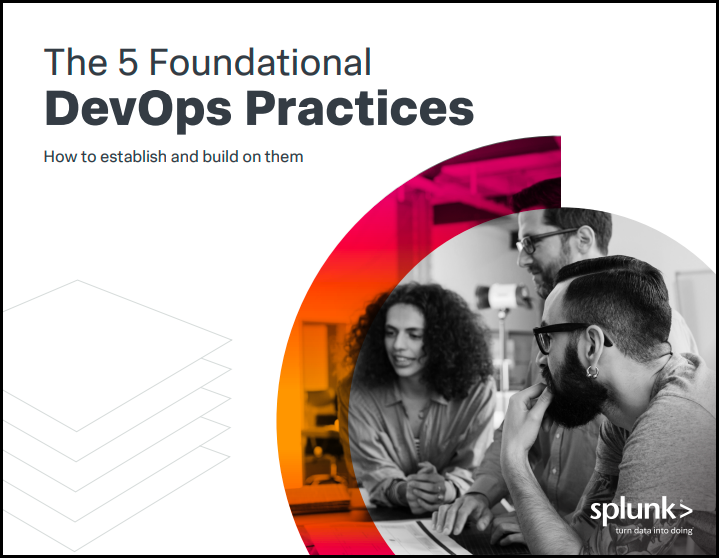 The 5 Foundational
DevOps Practices

How to establish and build on them

splunk>
turn data into doing